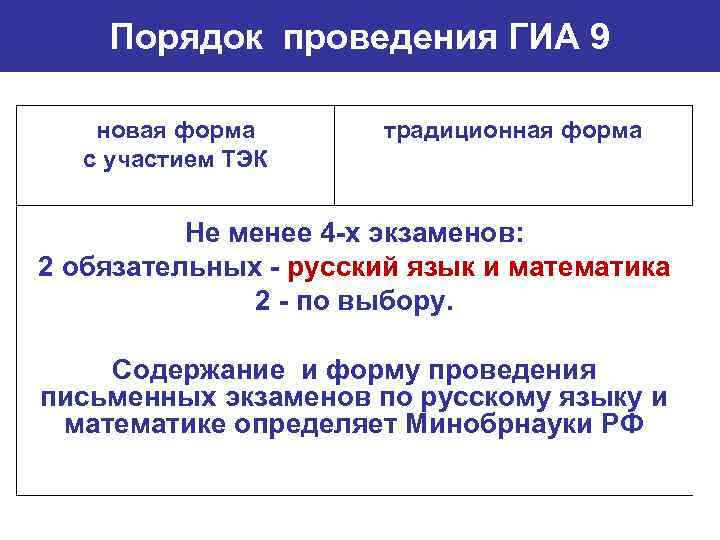 Порядок проведения ГИА 9

| новая форма с участием ТЭК | традиционная форма |
|---|---|

Не менее 4-х экзаменов:
2 обязательных - русский язык и математика
2 - по выбору.

Содержание и форму проведения письменных экзаменов по русскому языку и математике определяет Минобрнауки РФ